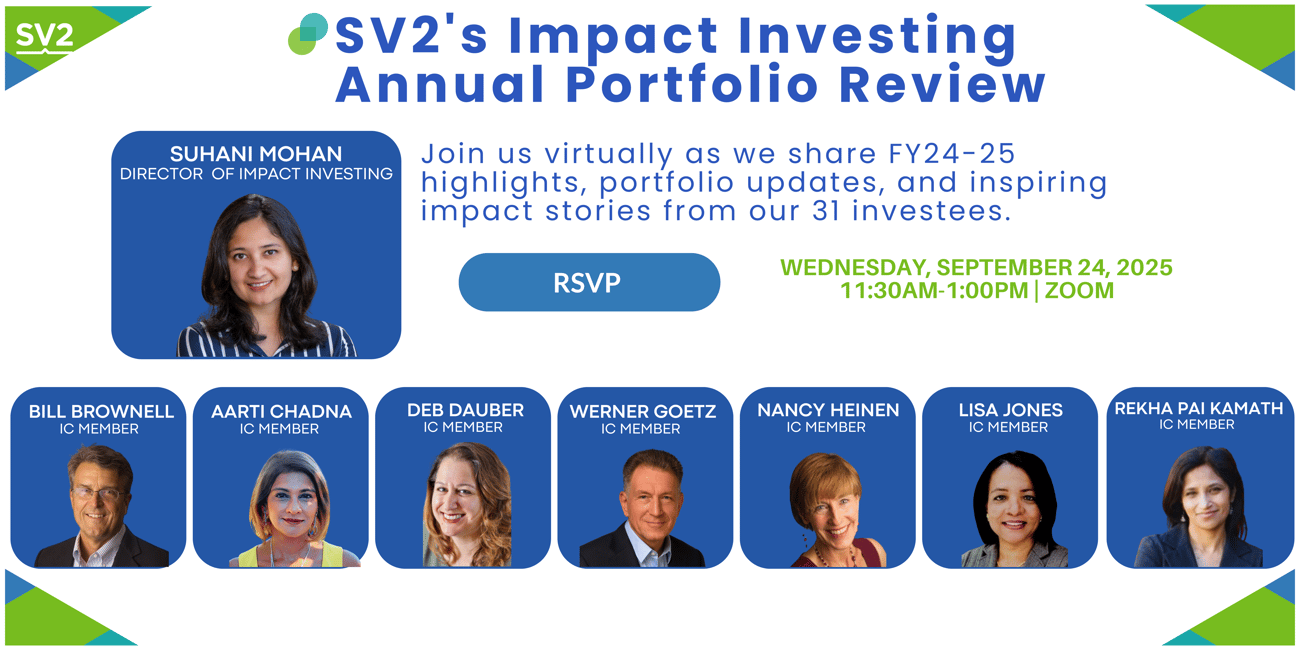 SV2

SV2's Impact Investing Annual Portfolio Review

SUHANI MOHAN
DIRECTOR OF IMPACT INVESTING

Join us virtually as we share FY24-25 highlights, portfolio updates, and inspiring impact stories from our 31 investees.

RSVP

WEDNESDAY, SEPTEMBER 24, 2025
11:30AM-1:00PM | ZOOM

BILL BROWNELL
IC MEMBER

AARTI CHADNA
IC MEMBER

DEB DAUBER
IC MEMBER

WERNER GOETZ
IC MEMBER

NANCY HEINEN
IC MEMBER

LISA JONES
IC MEMBER

REKHA PAI KAMATH
IC MEMBER